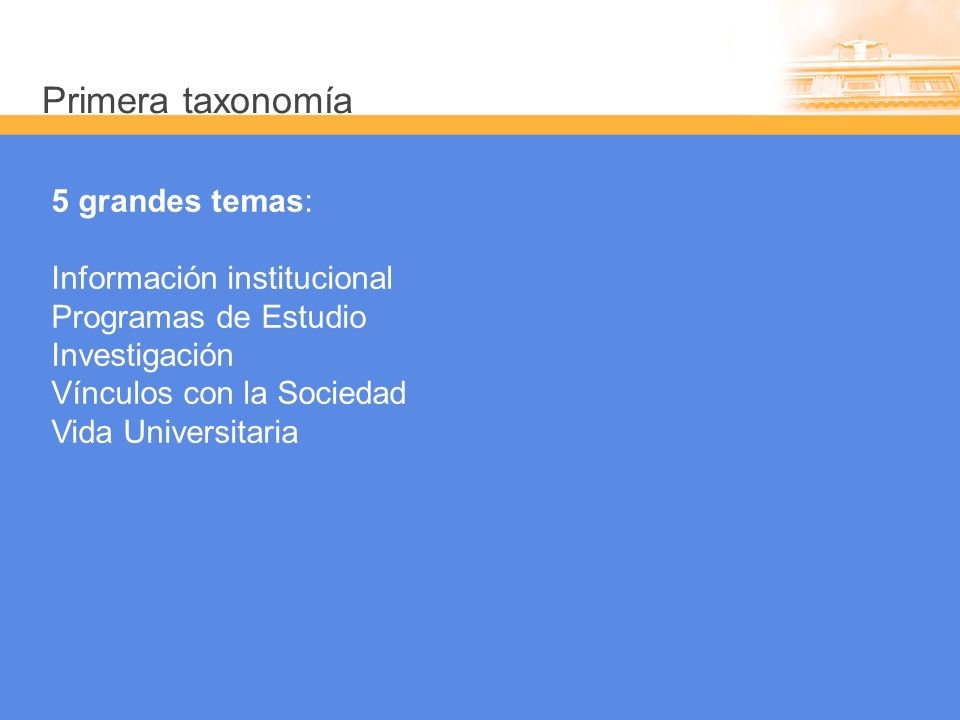 Primera taxonomía

5 grandes temas:

Información institucional
Programas de Estudio
Investigación
Vínculos con la Sociedad
Vida Universitaria